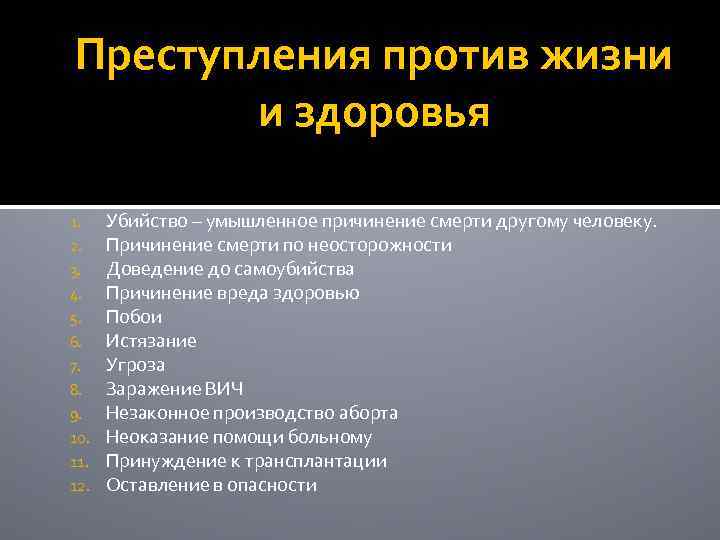 Преступления против жизни и здоровья

1. Убийство – умышленное причинение смерти другому человеку.
2. Причинение смерти по неосторожности
3. Доведение до самоубийства
4. Причинение вреда здоровью
5. Побои
6. Истязание
7. Угроза
8. Заражение ВИЧ
9. Незаконное производство аборта
10. Неоказание помощи больному
11. Принуждение к трансплантации
12. Оставление в опасности